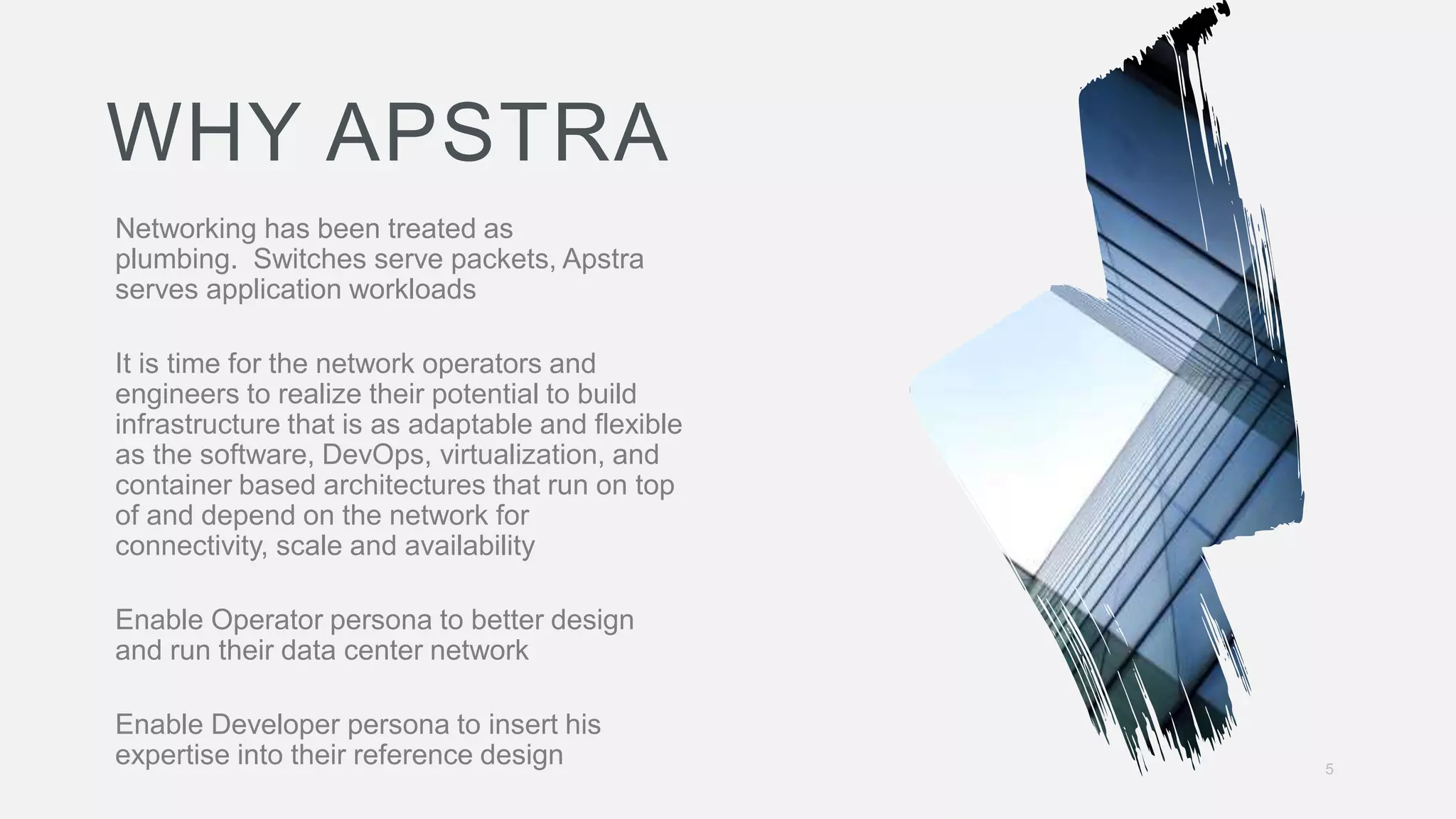 WHY APSTRA

Networking has been treated as plumbing.  Switches serve packets, Apstra serves application workloads

It is time for the network operators and engineers to realize their potential to build infrastructure that is as adaptable and flexible as the software, DevOps, virtualization, and container based architectures that run on top of and depend on the network for connectivity, scale and availability

Enable Operator persona to better design and run their data center network

Enable Developer persona to insert his expertise into their reference design

5